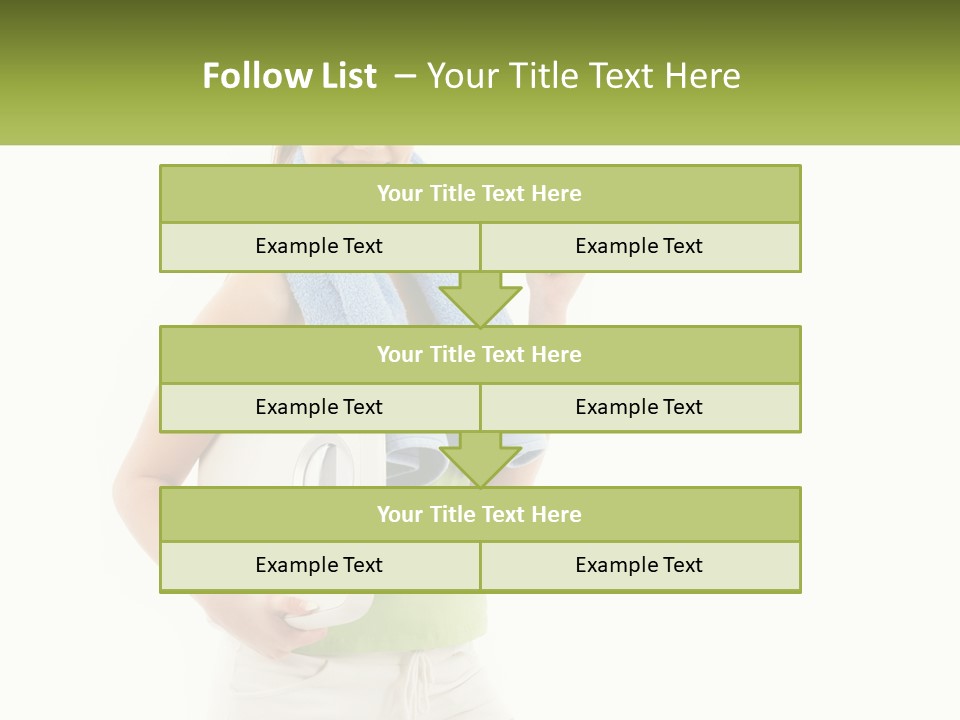 Follow List – Your Title Text Here

| Your Title Text Here | |
|---|---|
| Example Text | Example Text |

| Your Title Text Here | |
|---|---|
| Example Text | Example Text |

| Your Title Text Here | |
|---|---|
| Example Text | Example Text |